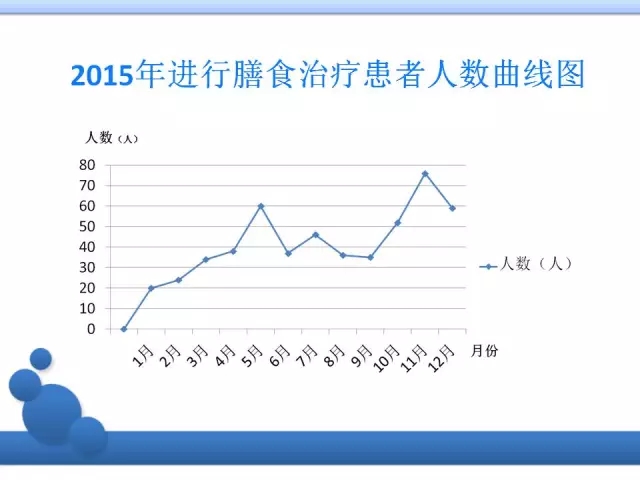 2015年进行膳食治疗患者人数曲线图

人数（人）

80
70
60
50
40
30
20
10
0

1月 2月 3月 4月 5月 6月 7月 8月 9月 10月 11月 12月 月份

人数（人）